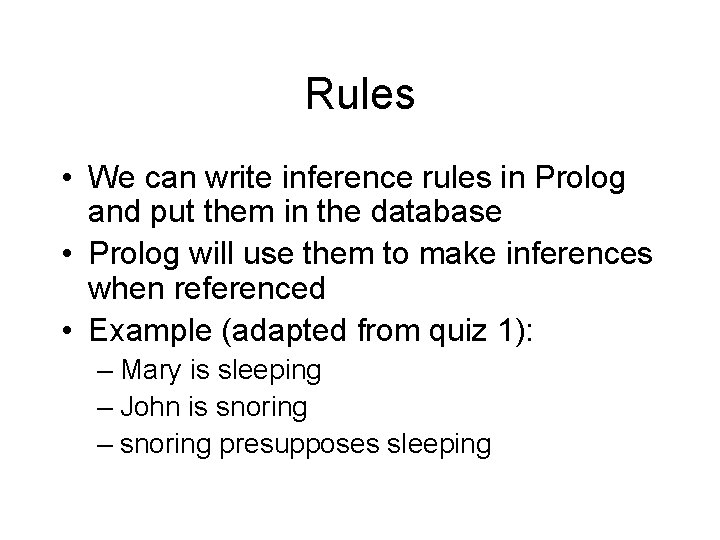 Rules

• We can write inference rules in Prolog and put them in the database
• Prolog will use them to make inferences when referenced
• Example (adapted from quiz 1):
– Mary is sleeping
– John is snoring
– snoring presupposes sleeping